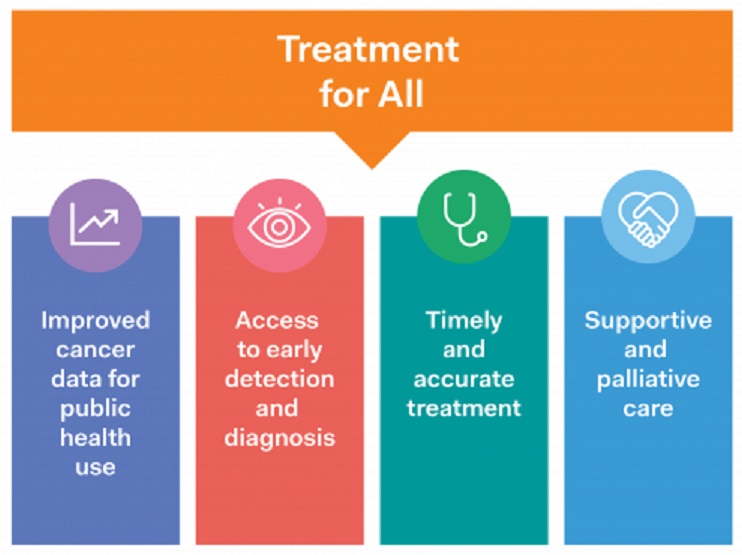 Treatment for All

Improved cancer data for public health use

Access to early detection and diagnosis

Timely and accurate treatment

Supportive and palliative care